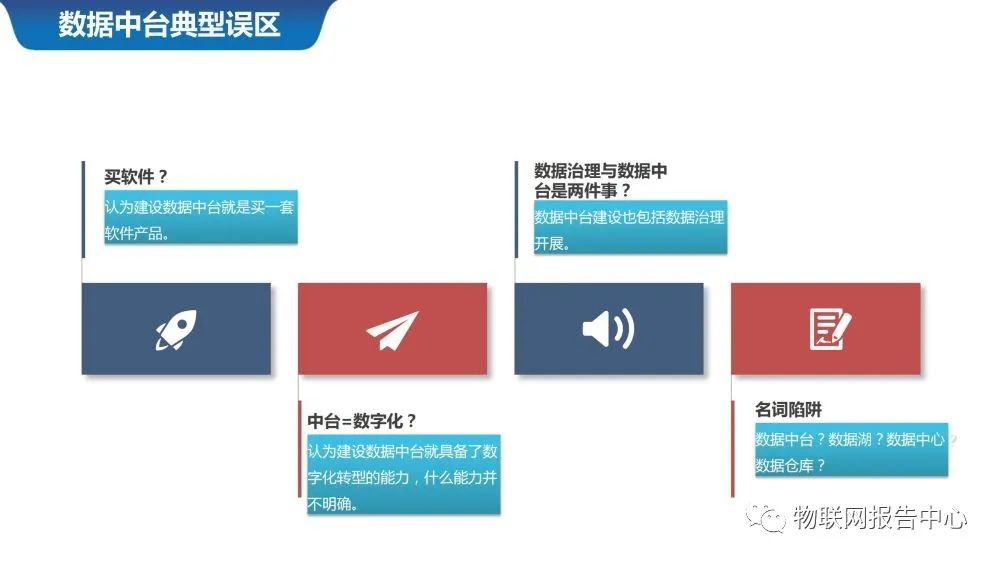 数据中台典型误区

买软件？
认为建设数据中台就是买一套软件产品。

数据治理与数据中台是两件事？
数据中台建设也包括数据治理开展。

中台=数字化？
认为建设数据中台就具备了数字化转型的能力，什么能力并不明确。

名词陷阱
数据中台？数据湖？数据中心？数据仓库？

物联网报告中心